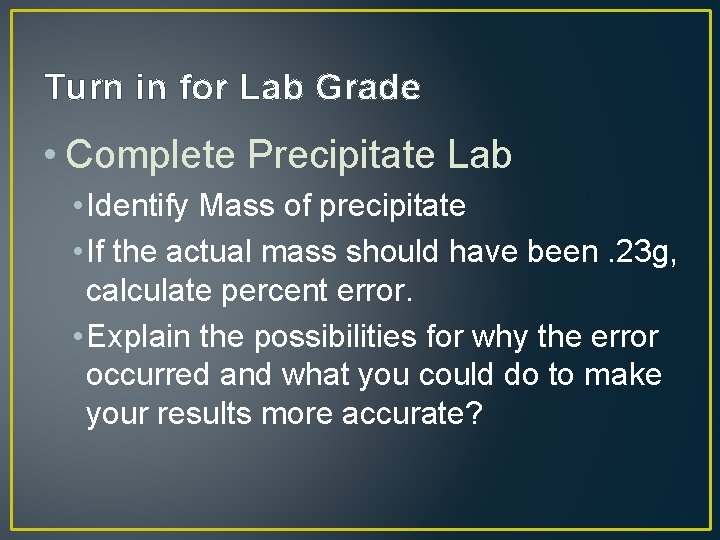 Turn in for Lab Grade

• Complete Precipitate Lab

• Identify Mass of precipitate

• If the actual mass should have been .23g, calculate percent error.

• Explain the possibilities for why the error occurred and what you could do to make your results more accurate?